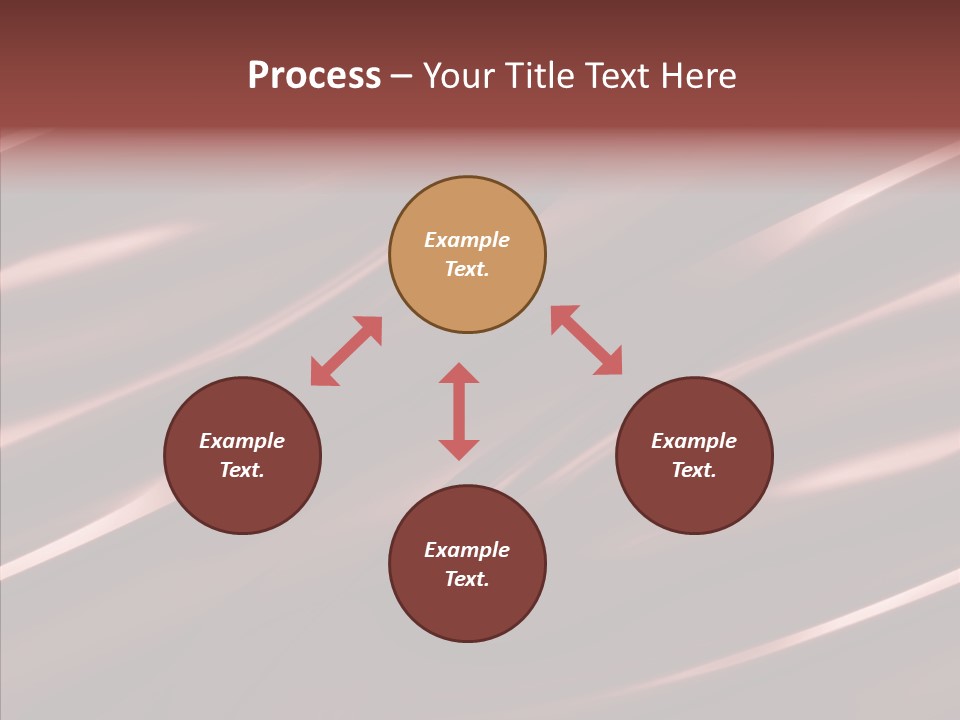 Process – Your Title Text Here

Example Text.

Example Text.

Example Text.

Example Text.